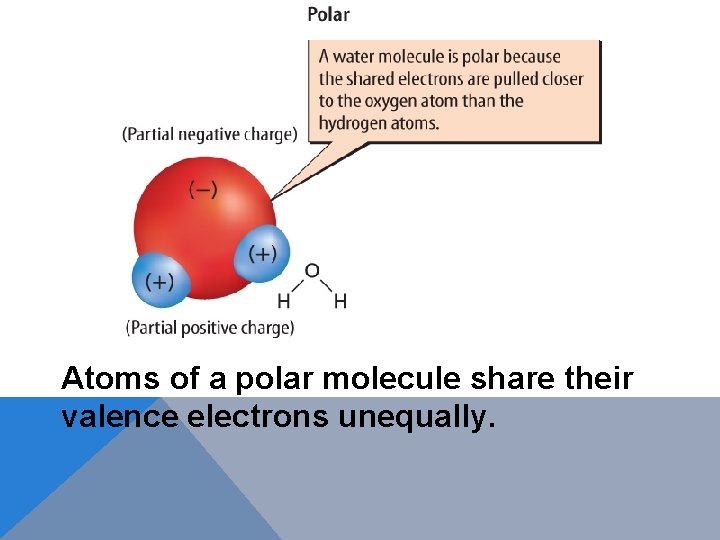 Polar

A water molecule is polar because the shared electrons are pulled closer to the oxygen atom than the hydrogen atoms.

(Partial negative charge)

(−)

(+)

(+)

O
H H

(Partial positive charge)

Atoms of a polar molecule share their valence electrons unequally.